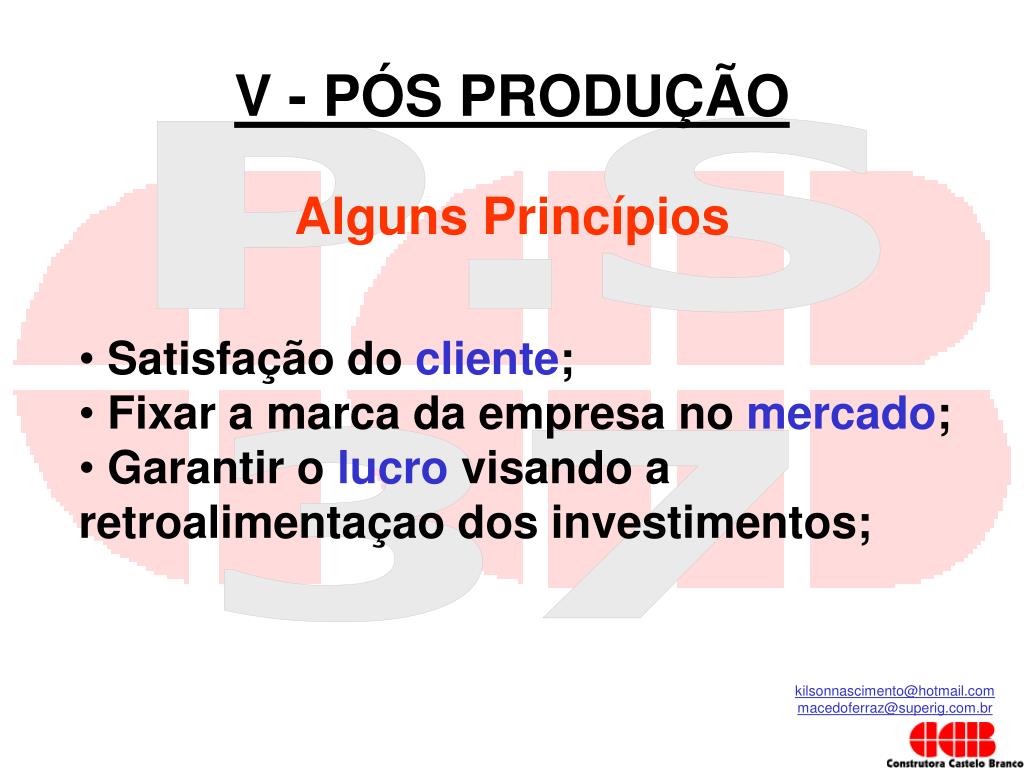 V - PÓS PRODUÇÃO

Alguns Princípios

• Satisfação do cliente;
• Fixar a marca da empresa no mercado;
• Garantir o lucro visando a retroalimentaçao dos investimentos;

kilsonnascimento@hotmail.com
macedoferraz@superig.com.br

CCB
Construtora Castelo Branco